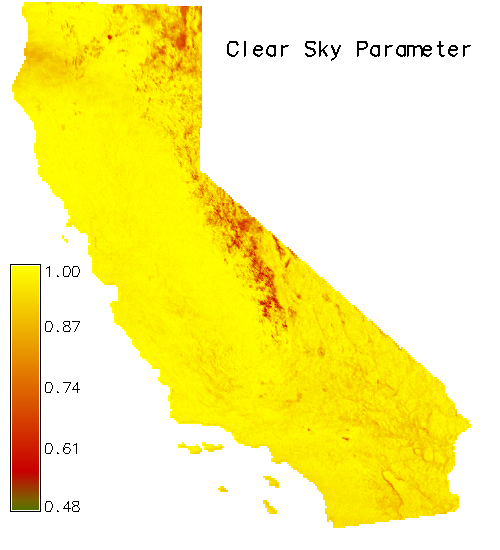 Clear Sky Parameter

1.00
0.87
0.74
0.61
0.48